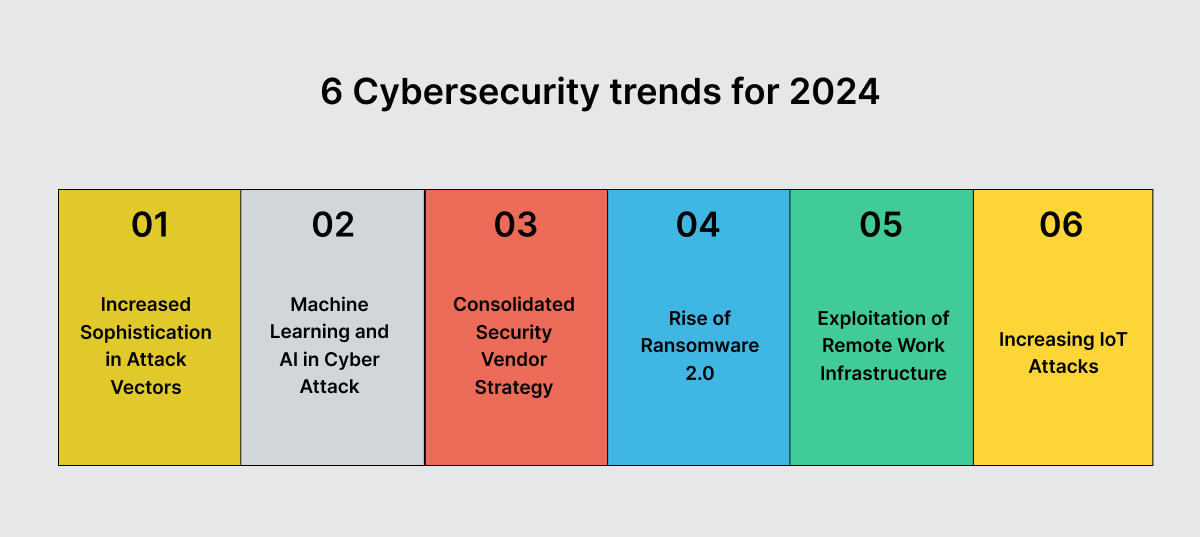 6 Cybersecurity trends for 2024

01

Increased Sophistication in Attack Vectors

02

Machine Learning and AI in Cyber Attack

03

Consolidated Security Vendor Strategy

04

Rise of Ransomware 2.0

05

Exploitation of Remote Work Infrastructure

06

Increasing IoT Attacks